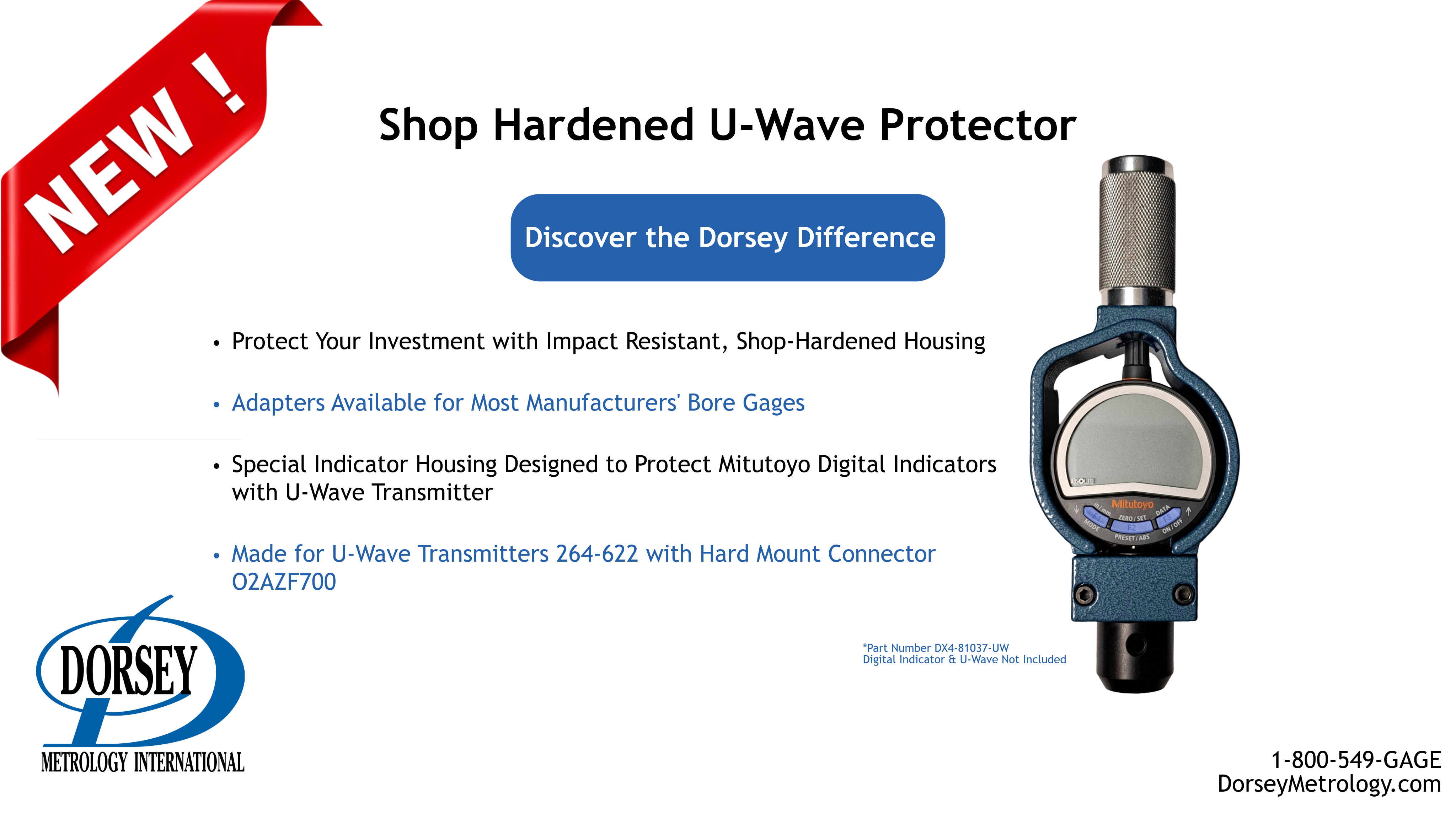 NEW !

Shop Hardened U-Wave Protector

Discover the Dorsey Difference

• Protect Your Investment with Impact Resistant, Shop-Hardened Housing

• Adapters Available for Most Manufacturers' Bore Gages

• Special Indicator Housing Designed to Protect Mitutoyo Digital Indicators with U-Wave Transmitter

• Made for U-Wave Transmitters 264-622 with Hard Mount Connector O2AZF700

ABSOLUTE
Mitutoyo
in/mm
ZERO/SET
DATA
MODE
PRESET/ABS
ON/OFF

*Part Number DX4-81037-UW
Digital Indicator & U-Wave Not Included

DORSEY
METROLOGY INTERNATIONAL

1-800-549-GAGE
DorseyMetrology.com